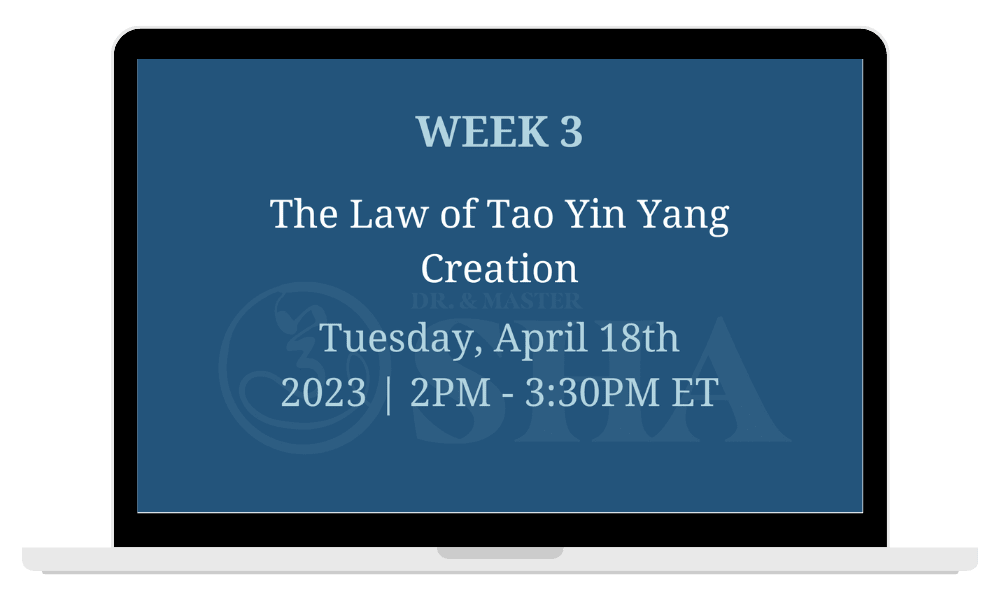 WEEK 3

The Law of Tao Yin Yang Creation

DR. & MASTER SHA

Tuesday, April 18th 2023 | 2PM - 3:30PM ET